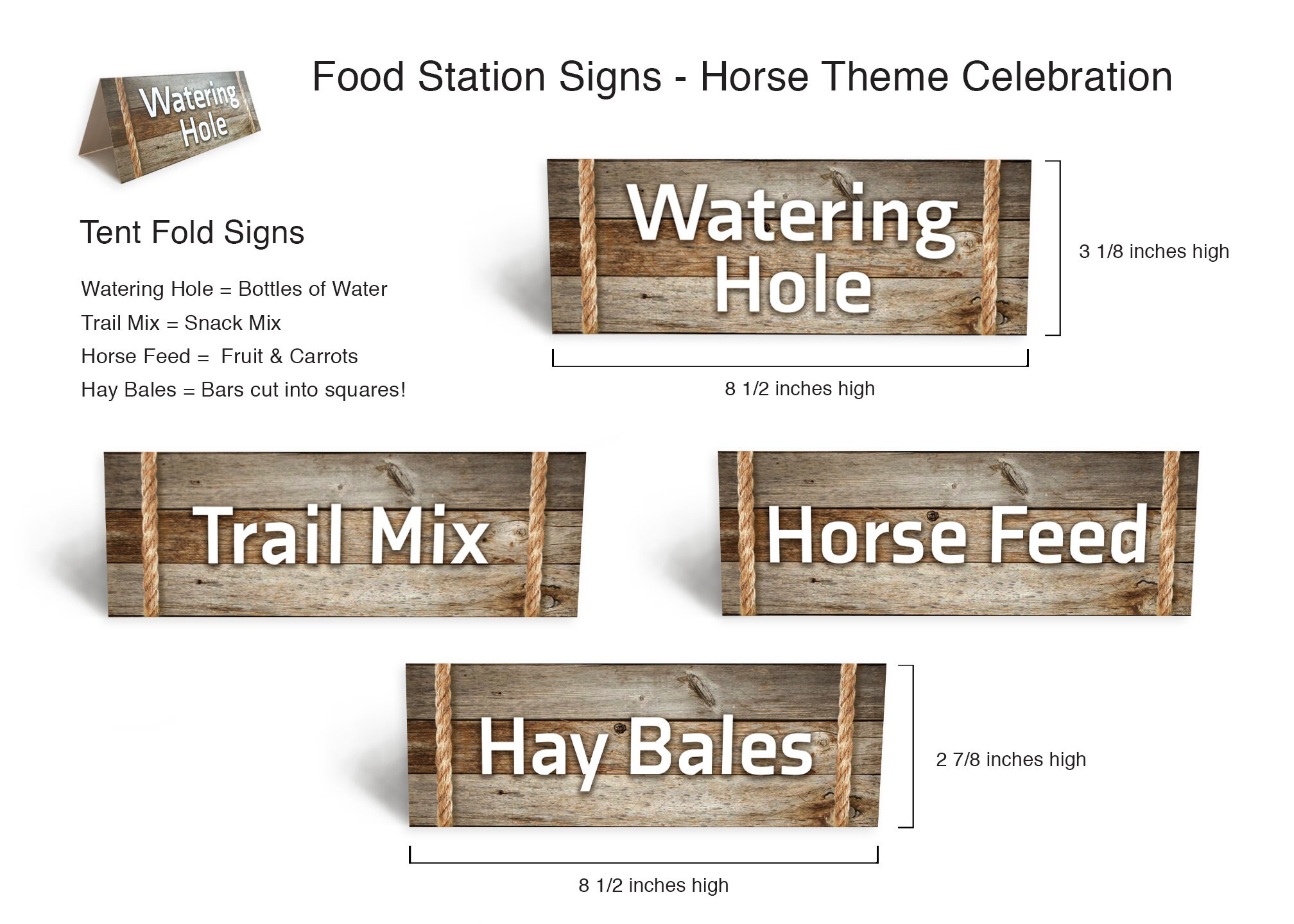 Watering Hole

Food Station Signs - Horse Theme Celebration

Tent Fold Signs

Watering Hole = Bottles of Water
Trail Mix = Snack Mix
Horse Feed = Fruit & Carrots
Hay Bales = Bars cut into squares!

Watering Hole

3 1/8 inches high

8 1/2 inches high

Trail Mix

Horse Feed

Hay Bales

2 7/8 inches high

8 1/2 inches high